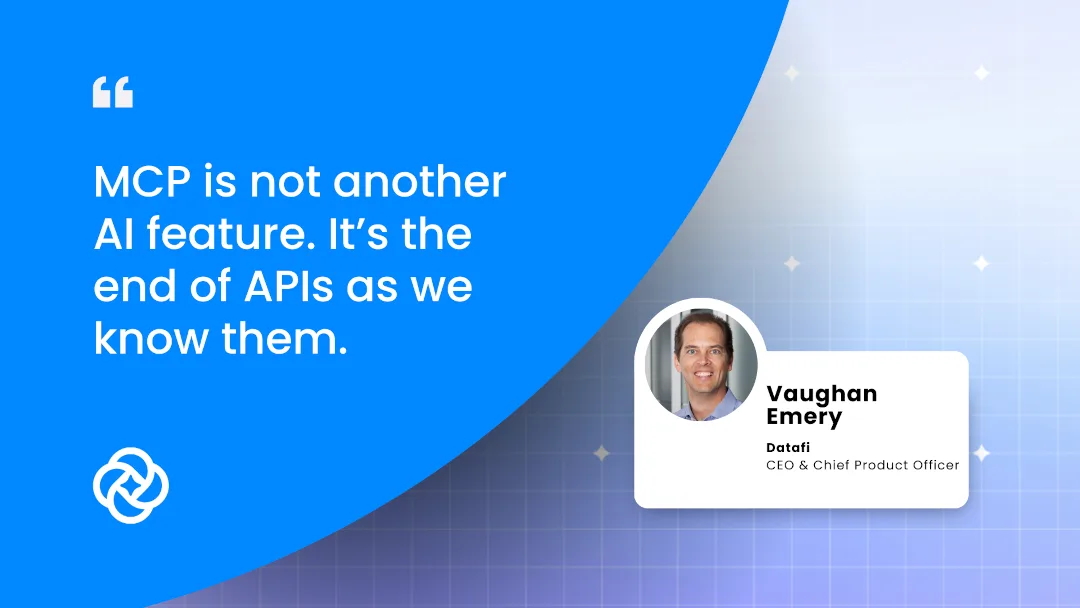 “

MCP is not another AI feature. It’s the end of APIs as we know them.

Vaughan Emery

Datafi
CEO & Chief Product Officer